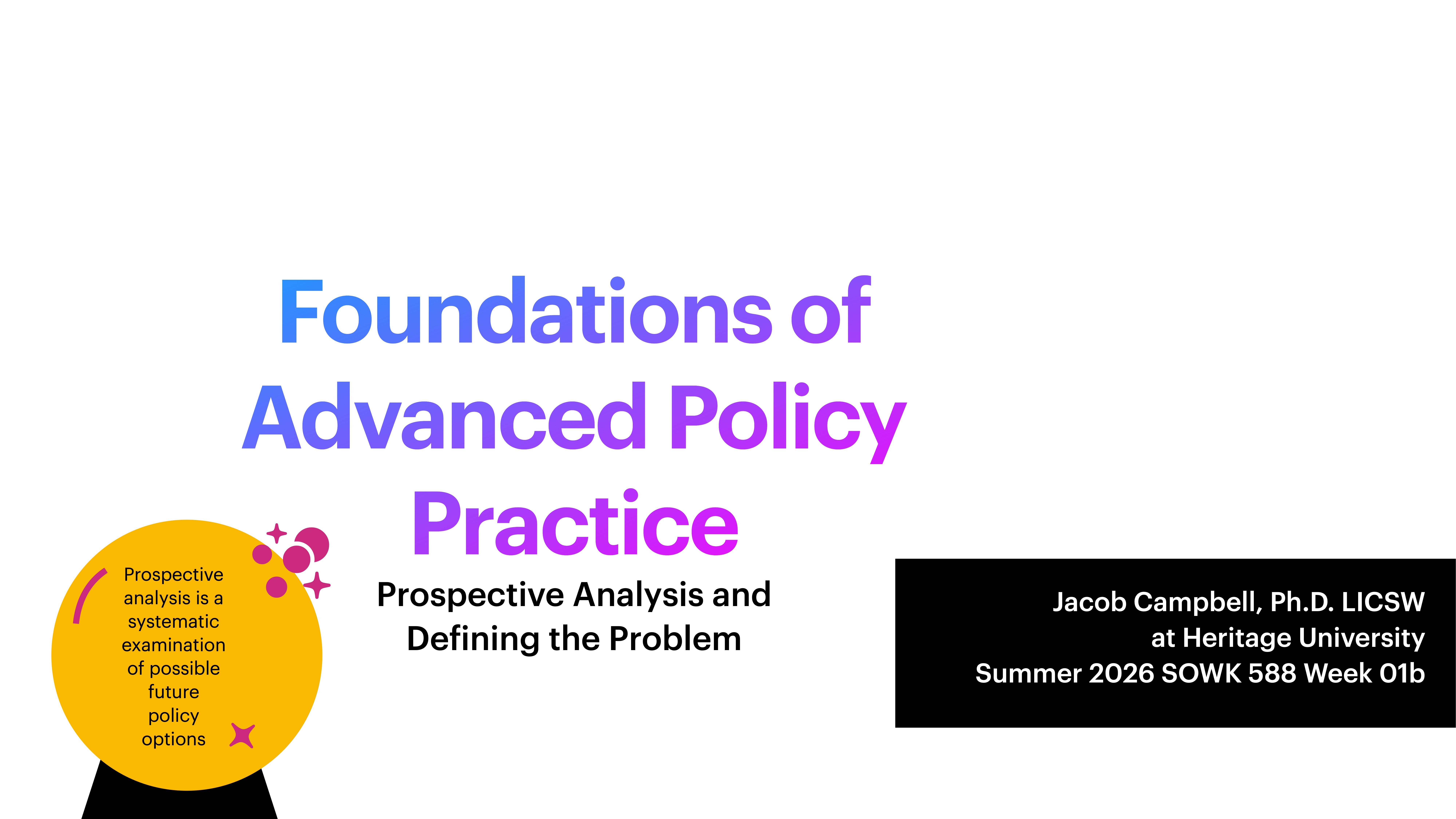 Foundations of Advanced Policy Practice

Prospective Analysis and Defining the Problem

Prospective analysis is a systematic examination of possible future policy options

Jacob Campbell, Ph.D. LICSW
at Heritage University
Summer 2026 SOWK 588 Week 01b